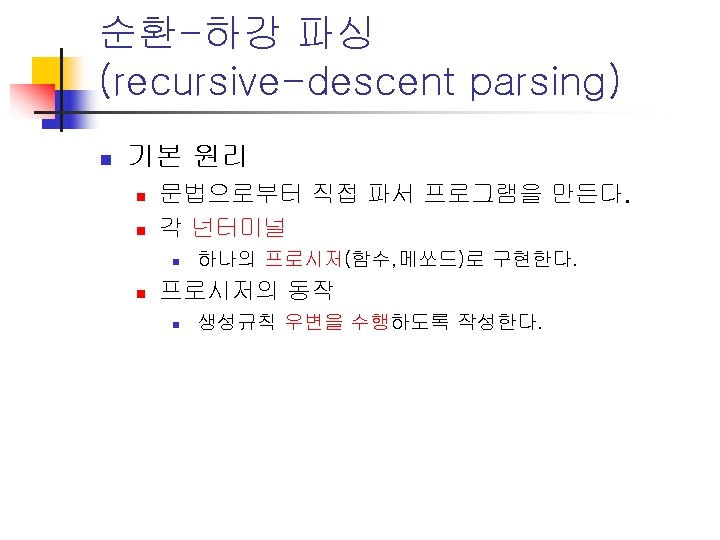 순환-하강 파싱
(recursive-descent parsing)

기본 원리

문법으로부터 직접 파서 프로그램을 만든다.

각 넌터미널

하나의 프로시저(함수,메쏘드)로 구현한다.

프로시저의 동작

생성규칙 우변을 수행하도록 작성한다.